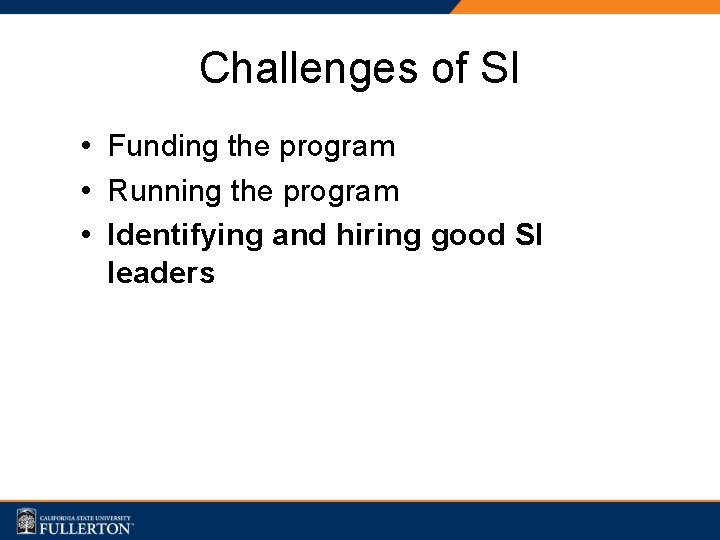 Challenges of SI

• Funding the program
• Running the program
• Identifying and hiring good SI leaders

CALIFORNIA STATE UNIVERSITY
FULLERTON